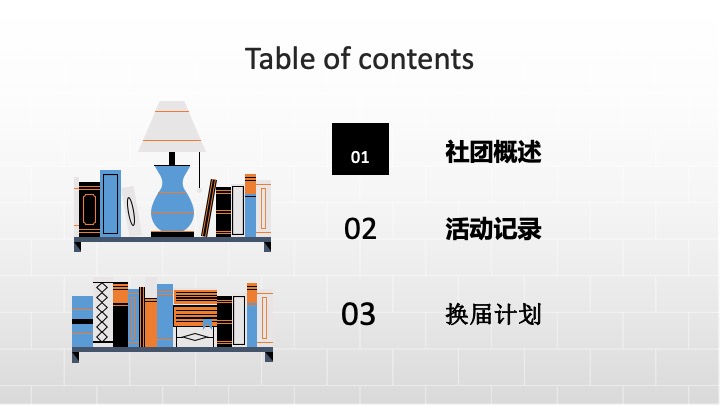 Table of contents

01 社团概述

02 活动记录

03 换届计划